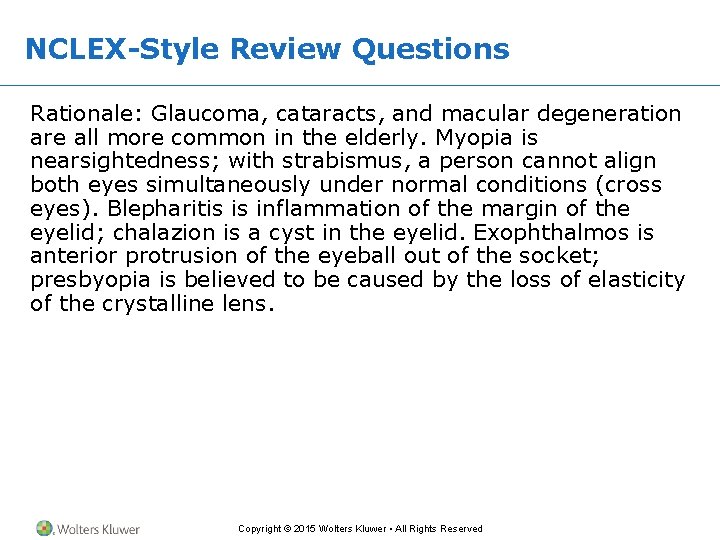 NCLEX-Style Review Questions

Rationale: Glaucoma, cataracts, and macular degeneration are all more common in the elderly. Myopia is nearsightedness; with strabismus, a person cannot align both eyes simultaneously under normal conditions (cross eyes). Blepharitis is inflammation of the margin of the eyelid; chalazion is a cyst in the eyelid. Exophthalmos is anterior protrusion of the eyeball out of the socket; presbyopia is believed to be caused by the loss of elasticity of the crystalline lens.

Wolters Kluwer

Copyright © 2015 Wolters Kluwer • All Rights Reserved